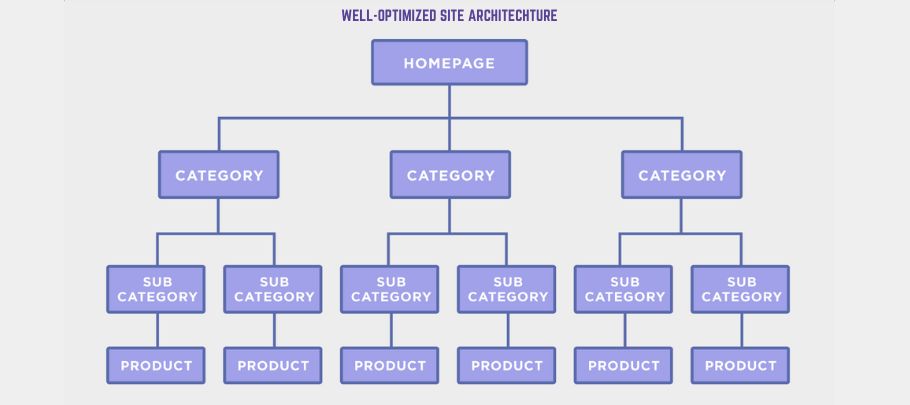 WELL-OPTIMIZED SITE ARCHITECHTURE

HOMEPAGE

CATEGORY

CATEGORY

CATEGORY

SUB CATEGORY

SUB CATEGORY

SUB CATEGORY

SUB CATEGORY

SUB CATEGORY

SUB CATEGORY

PRODUCT

PRODUCT

PRODUCT

PRODUCT

PRODUCT

PRODUCT